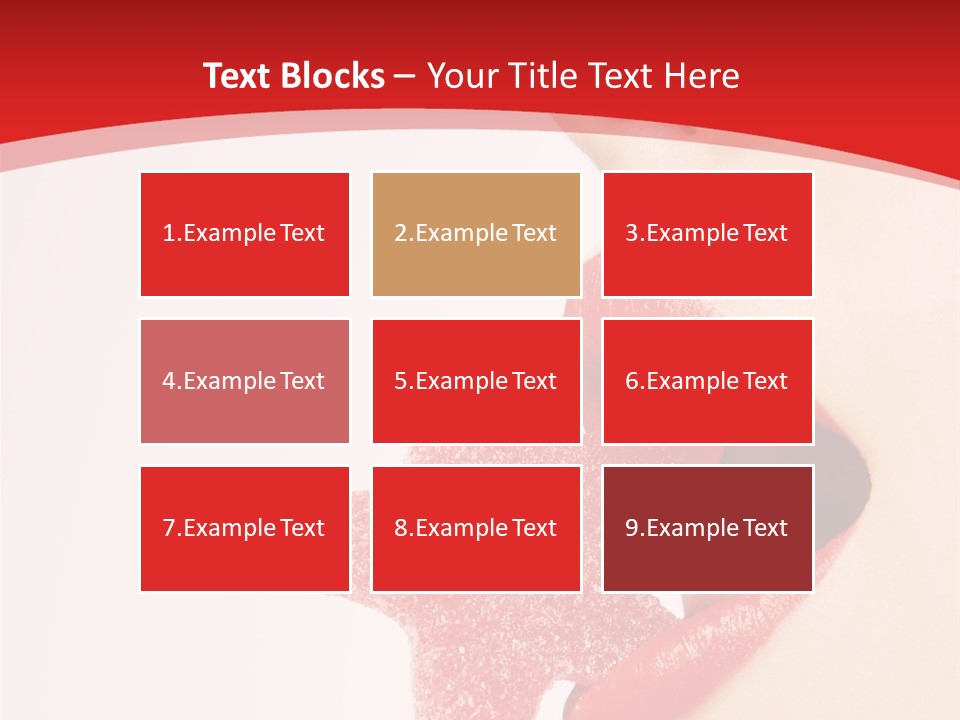 Text Blocks – Your Title Text Here

1.Example Text

2.Example Text

3.Example Text

4.Example Text

5.Example Text

6.Example Text

7.Example Text

8.Example Text

9.Example Text